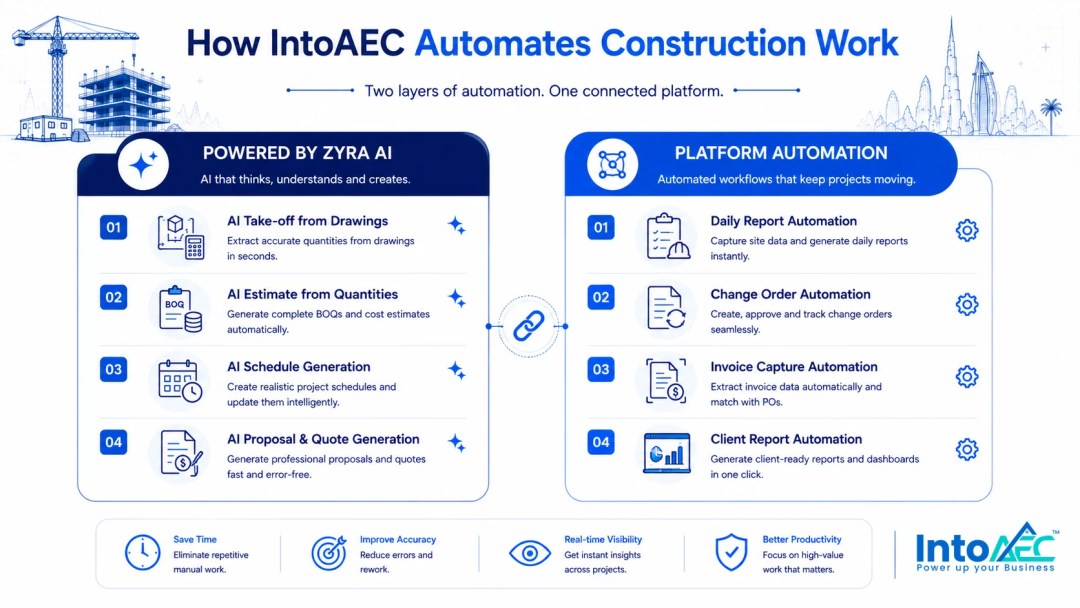 How IntoAEC Automates Construction Work

Two layers of automation. One connected platform.

POWERED BY ZYRA AI

AI that thinks, understands and creates.

01 AI Take-off from Drawings
Extract accurate quantities from drawings in seconds.

02 BOQ AI Estimate from Quantities
Generate complete BOQs and cost estimates automatically.

03 AI Schedule Generation
Create realistic project schedules and update them intelligently.

04 AI Proposal & Quote Generation
Generate professional proposals and quotes fast and error-free.

PLATFORM AUTOMATION

Automated workflows that keep projects moving.

01 Daily Report Automation
Capture site data and generate daily reports instantly.

02 Change Order Automation
Create, approve and track change orders seamlessly.

03 Invoice Capture Automation
Extract invoice data automatically and match with POs.

04 Client Report Automation
Generate client-ready reports and dashboards in one click.

Save Time
Eliminate repetitive manual work.

Improve Accuracy
Reduce errors and rework.

Real-time Visibility
Get instant insights across projects.

Better Productivity
Focus on high-value work that matters.

IntoAEC™
Power up your Business